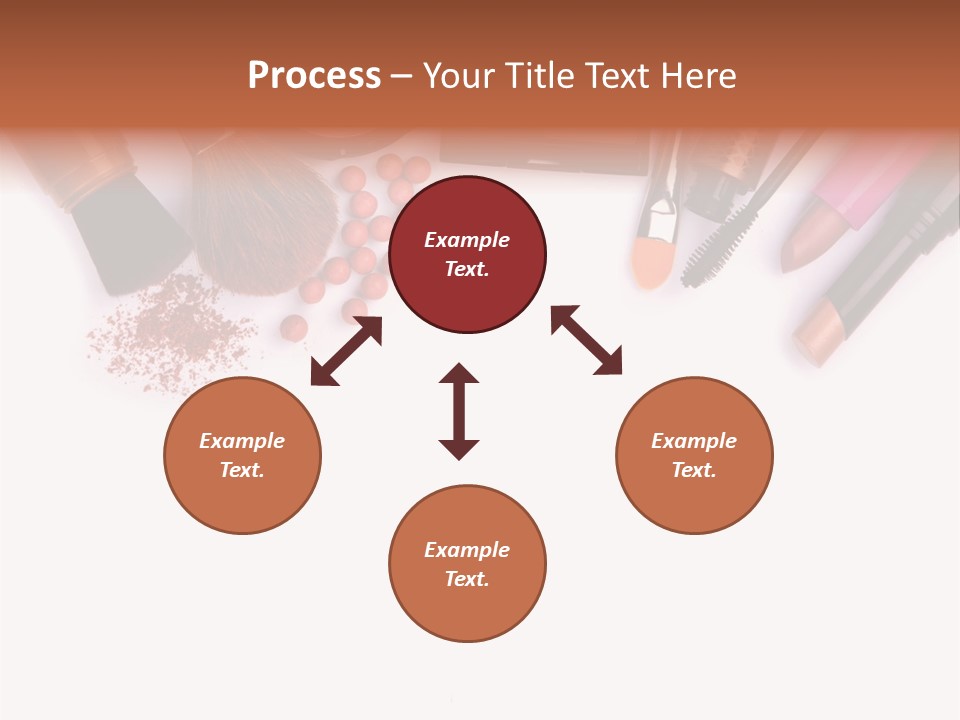 Process – Your Title Text Here

Example Text.

Example Text.

Example Text.

Example Text.